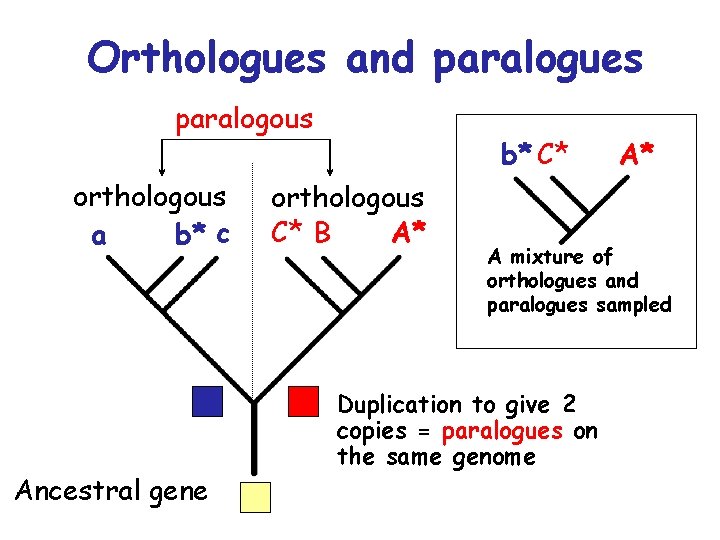 Orthologues and paralogues

paralogous

orthologous

a b* c

orthologous

C* B A*

b* C* A*

A mixture of orthologues and paralogues sampled

Duplication to give 2 copies = paralogues on the same genome

Ancestral gene